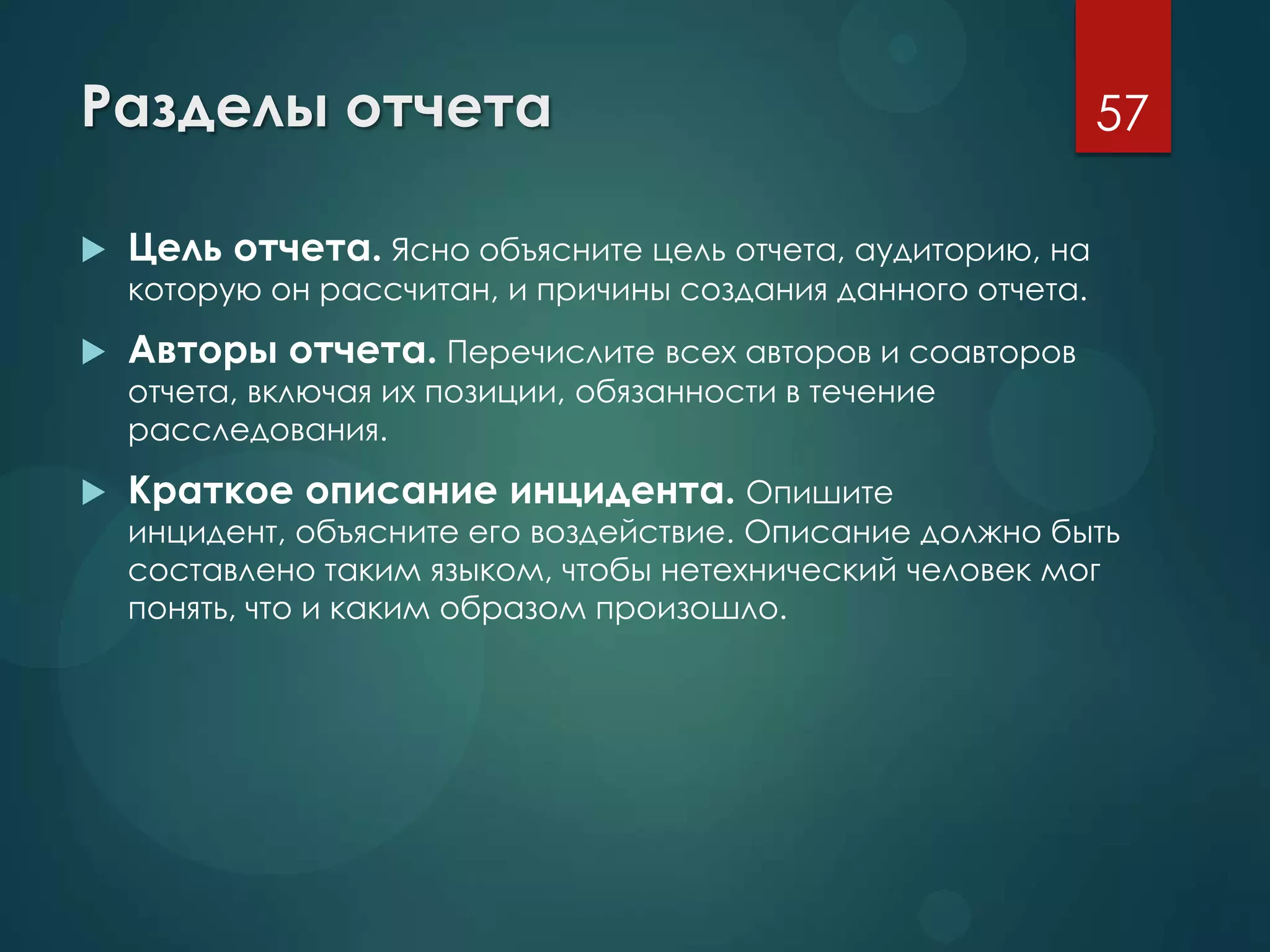 Разделы отчета

57

Цель отчета. Ясно объясните цель отчета, аудиторию, на которую он рассчитан, и причины создания данного отчета.

Авторы отчета. Перечислите всех авторов и соавторов отчета, включая их позиции, обязанности в течение расследования.

Краткое описание инцидента. Опишите инцидент, объясните его воздействие. Описание должно быть составлено таким языком, чтобы нетехнический человек мог понять, что и каким образом произошло.